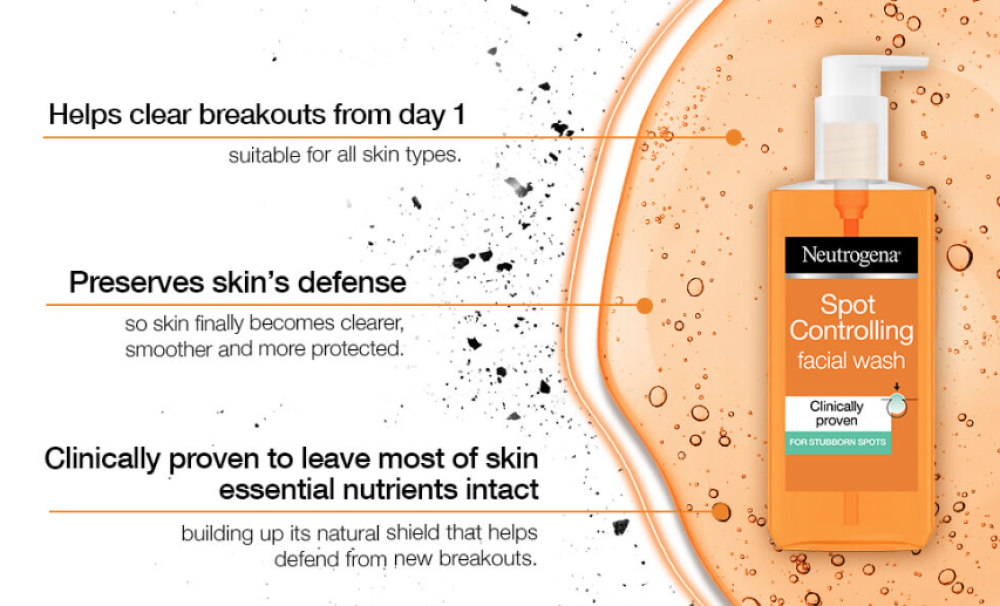 Helps clear breakouts from day 1

suitable for all skin types.

Preserves skin's defense

so skin finally becomes clearer, smoother and more protected.

Clinically proven to leave most of skin essential nutrients intact

building up its natural shield that helps defend from new breakouts.

Neutrogena

Spot Controlling facial wash

Clinically proven

FOR STUBBORN SPOTS